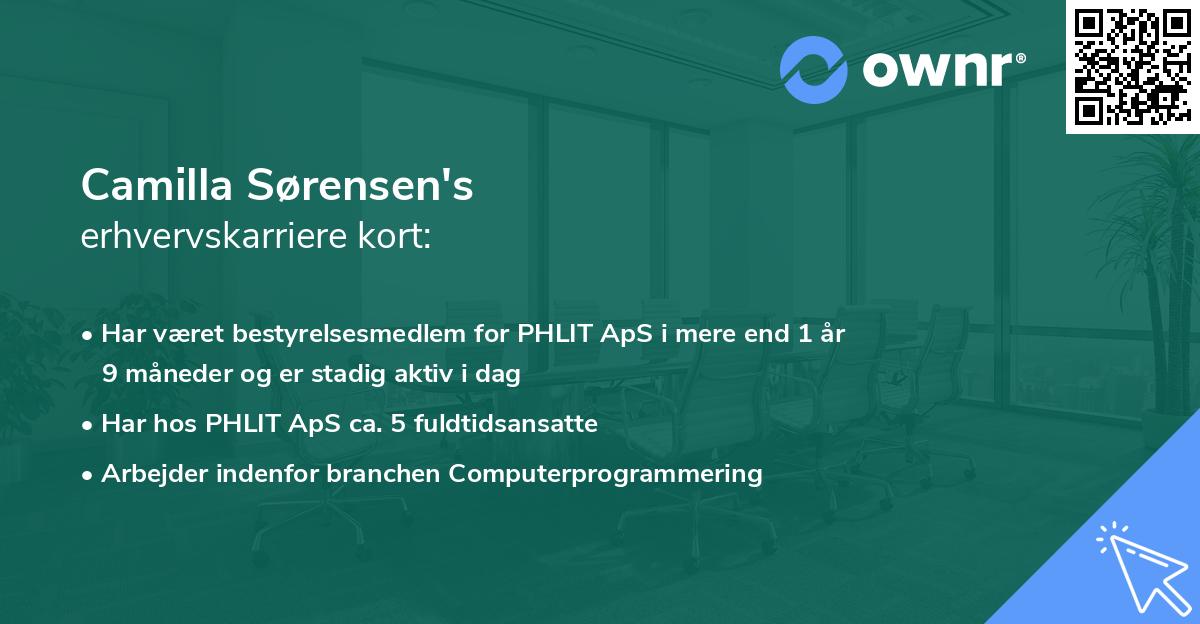 ownr®

Camilla Sørensen's
erhvervskarriere kort:

• Har været bestyrelsesmedlem for PHLIT ApS i mere end 1 år 9 måneder og er stadig aktiv i dag
• Har hos PHLIT ApS ca. 5 fuldtidsansatte
• Arbejder indenfor branchen Computerprogrammering